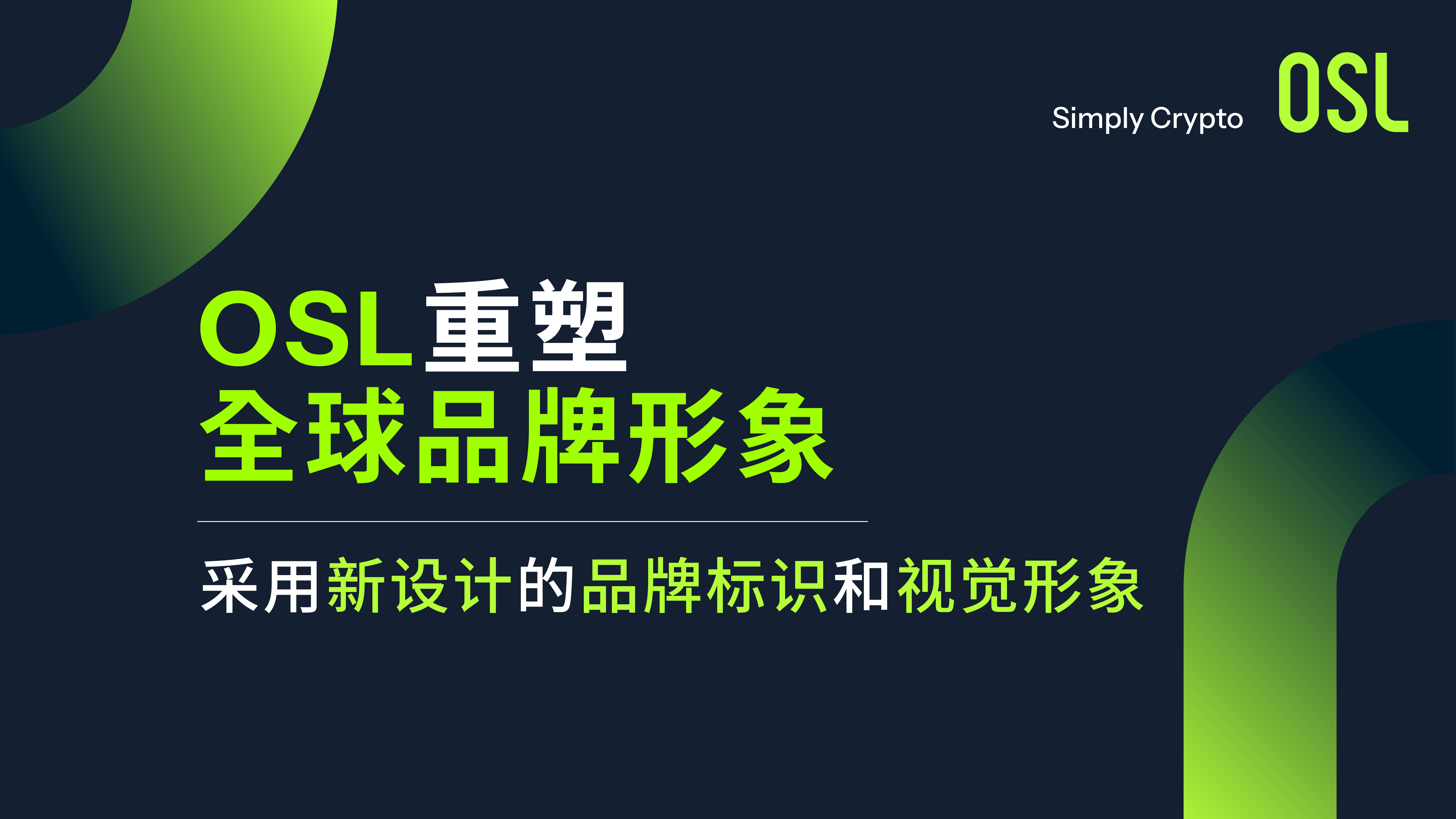 Simply Crypto OSL

OSL重塑
全球品牌形象

采用新设计的品牌标识和视觉形象